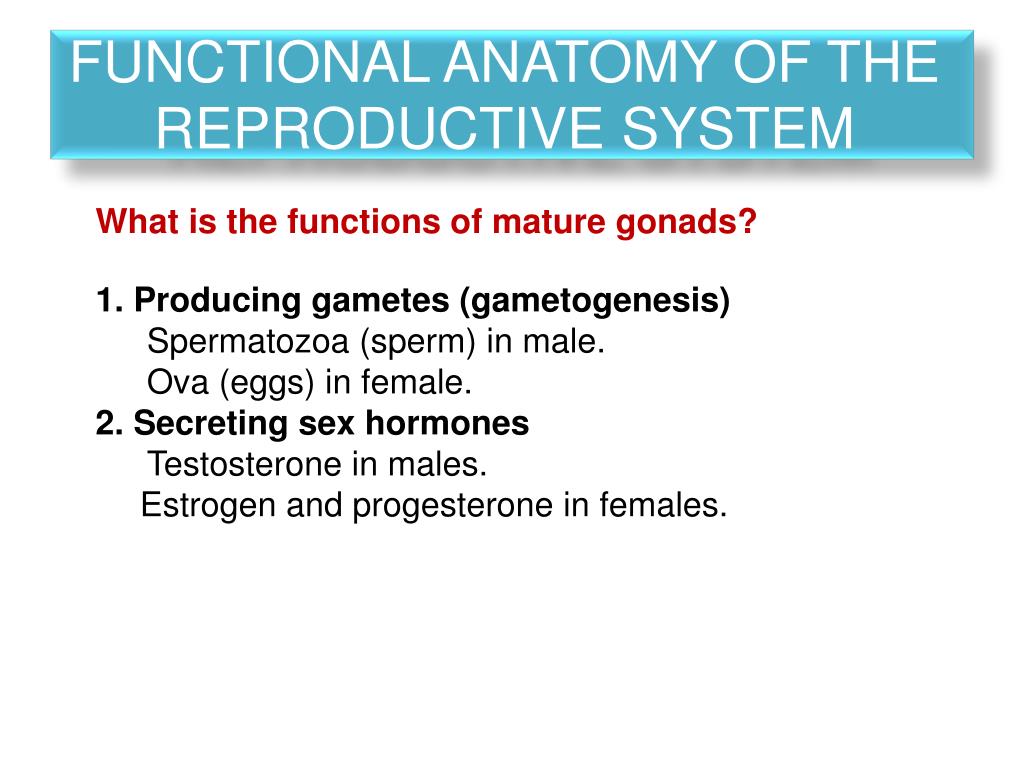 FUNCTIONAL ANATOMY OF THE REPRODUCTIVE SYSTEM

What is the functions of mature gonads?

1. Producing gametes (gametogenesis)
Spermatozoa (sperm) in male.
Ova (eggs) in female.
2. Secreting sex hormones
Testosterone in males.
Estrogen and progesterone in females.